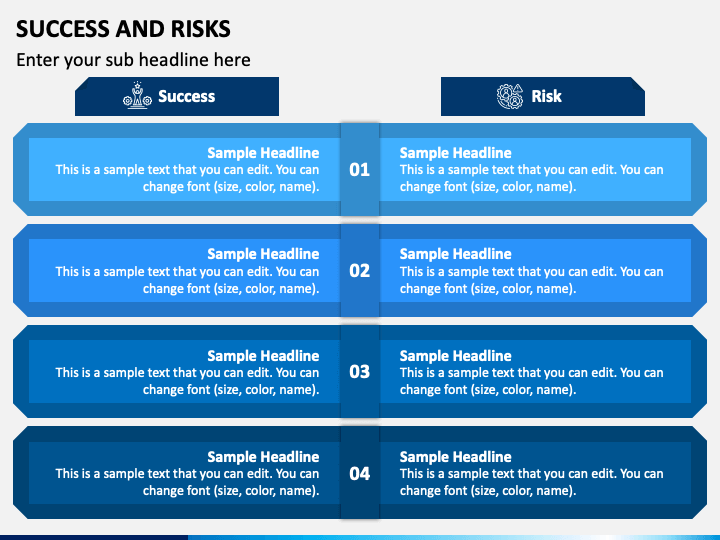 SUCCESS AND RISKS

Enter your sub headline here

Success

Risk

Sample Headline
This is a sample text that you can edit. You can change font (size, color, name).

01

Sample Headline
This is a sample text that you can edit. You can change font (size, color, name).

Sample Headline
This is a sample text that you can edit. You can change font (size, color, name).

02

Sample Headline
This is a sample text that you can edit. You can change font (size, color, name).

Sample Headline
This is a sample text that you can edit. You can change font (size, color, name).

03

Sample Headline
This is a sample text that you can edit. You can change font (size, color, name).

Sample Headline
This is a sample text that you can edit. You can change font (size, color, name).

04

Sample Headline
This is a sample text that you can edit. You can change font (size, color, name).